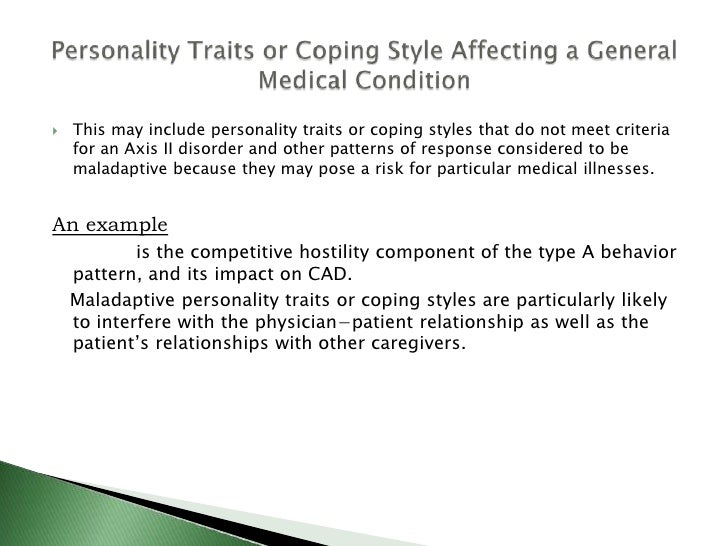 Personality Traits or Coping Style Affecting a General Medical Condition

This may include personality traits or coping styles that do not meet criteria for an Axis II disorder and other patterns of response considered to be maladaptive because they may pose a risk for particular medical illnesses.

An example

is the competitive hostility component of the type A behavior pattern, and its impact on CAD.

Maladaptive personality traits or coping styles are particularly likely to interfere with the physician–patient relationship as well as the patient's relationships with other caregivers.